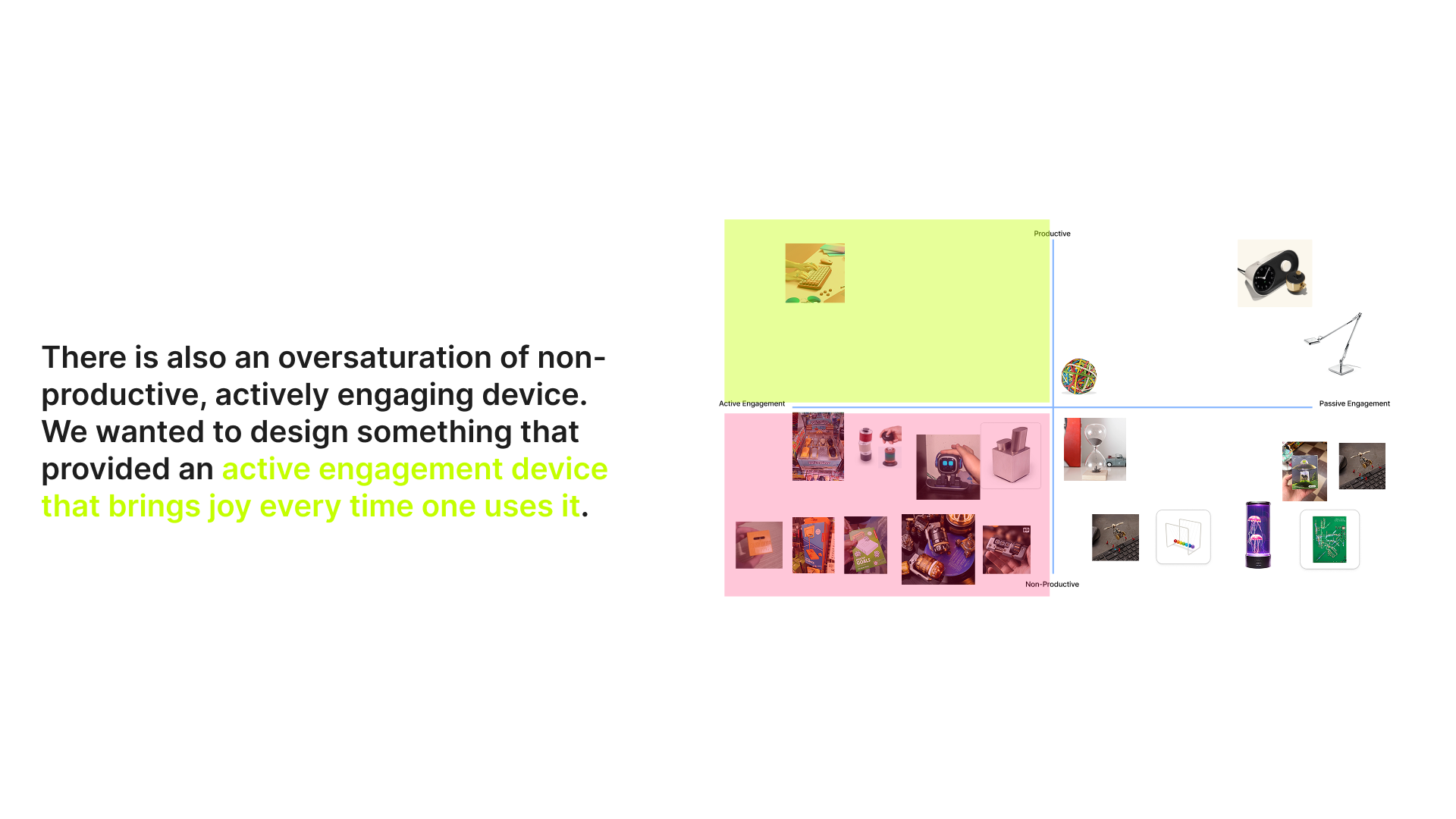 There is also an oversaturation of non-productive, actively engaging device. We wanted to design something that provided an active engagement device that brings joy every time one uses it.

Productive

Active Engagement

Passive Engagement

Non-Productive